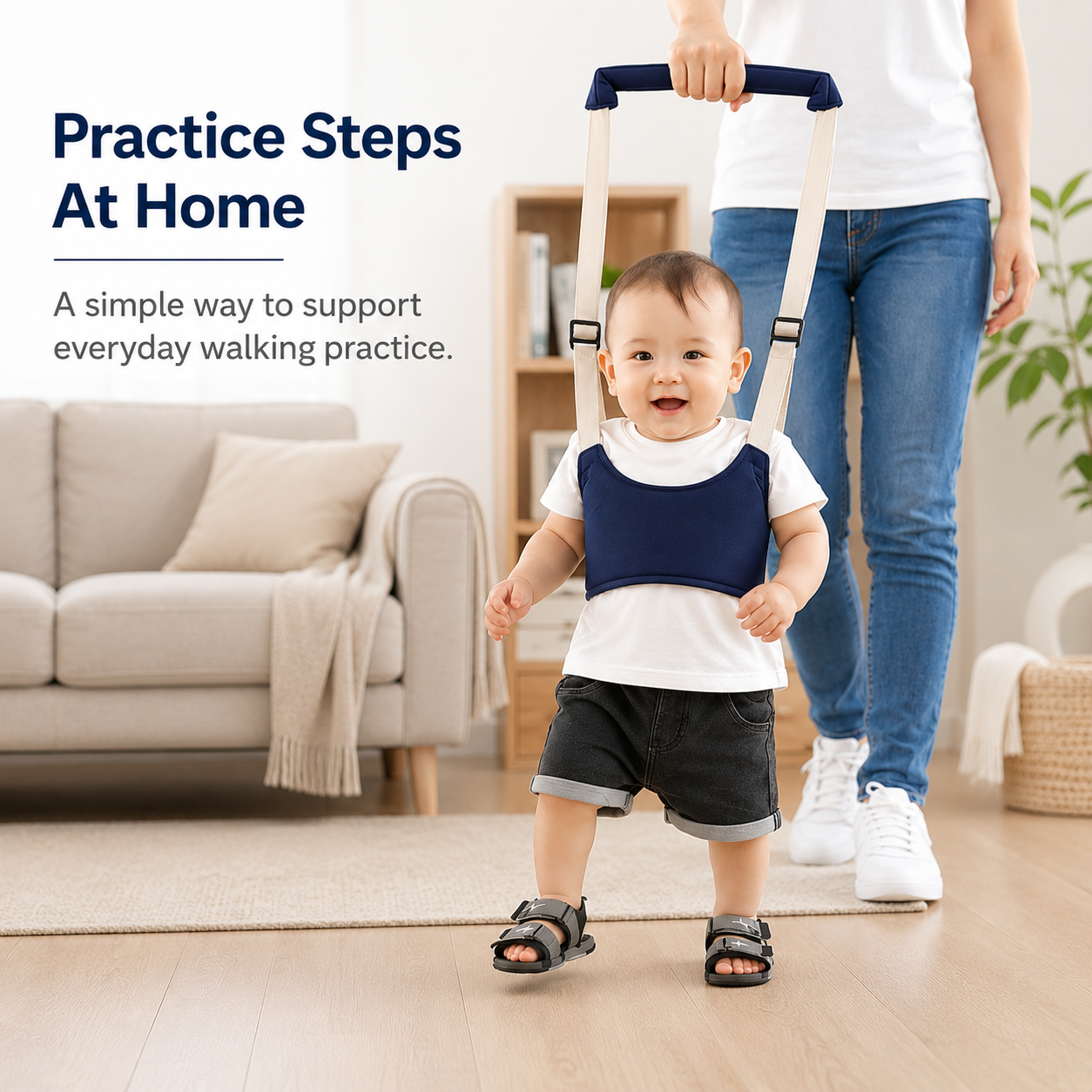 Practice Steps At Home

A simple way to support everyday walking practice.